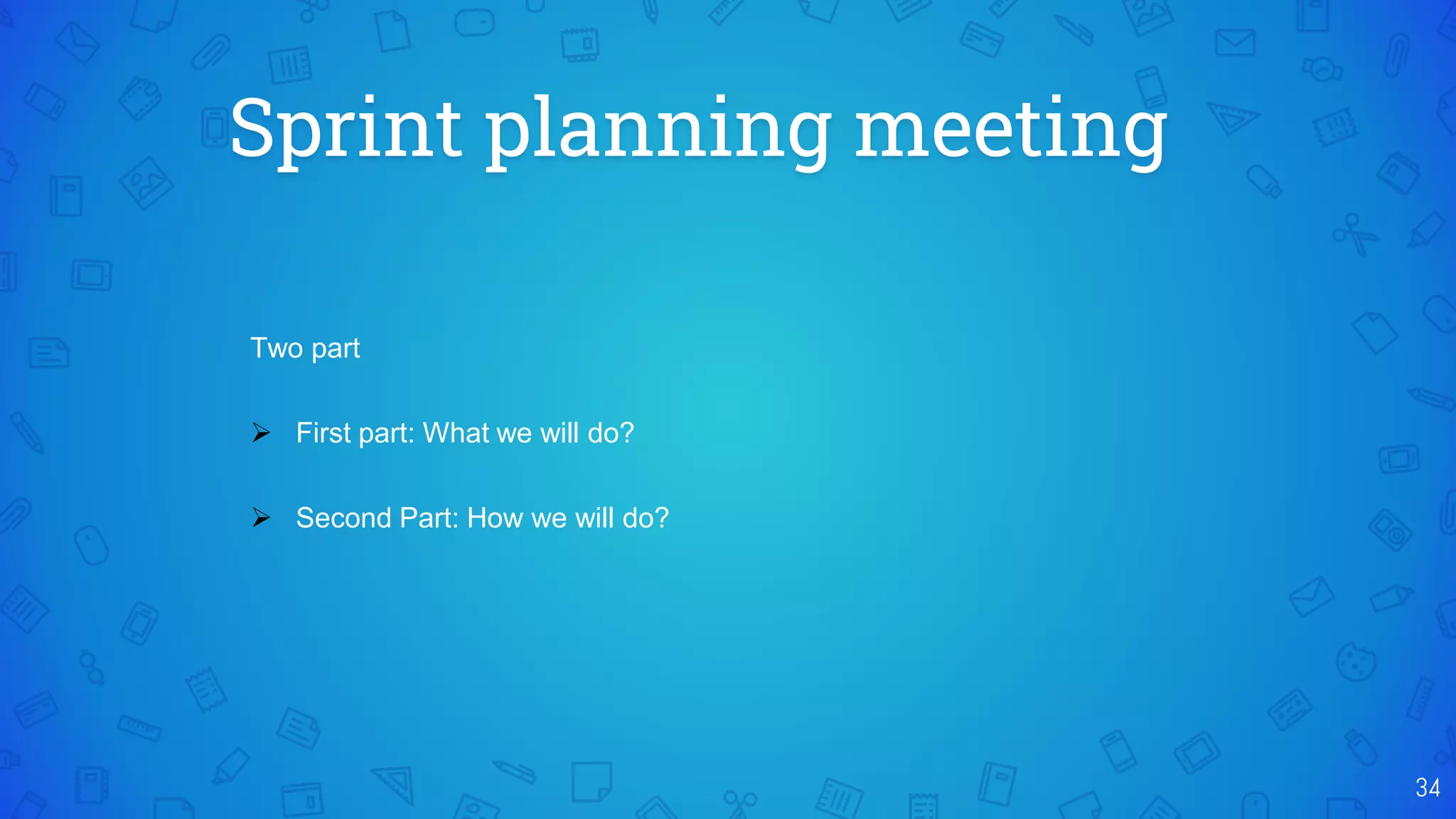 Sprint planning meeting

Two part

➢ First part: What we will do?

➢ Second Part: How we will do?

34